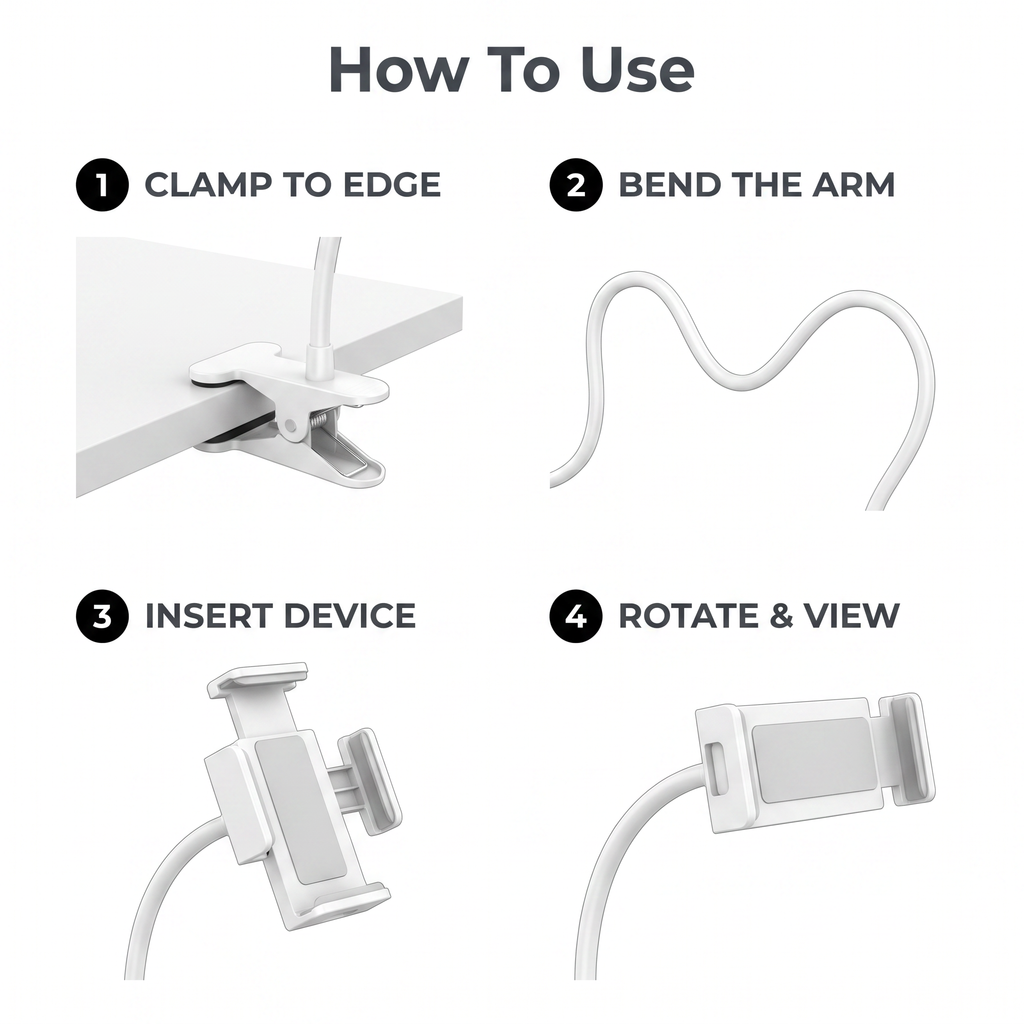 How To Use

1 CLAMP TO EDGE

2 BEND THE ARM

3 INSERT DEVICE

4 ROTATE & VIEW